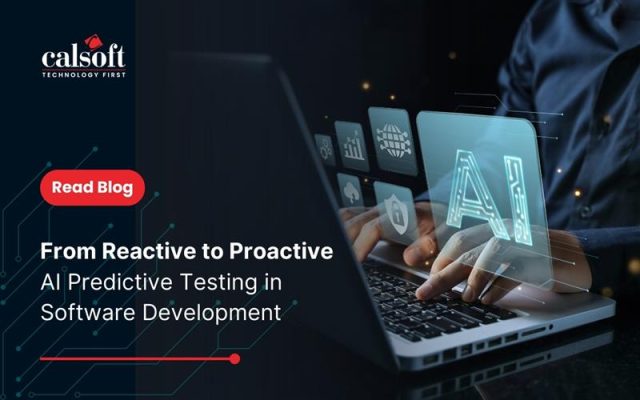 calsoft
TECHNOLOGY FIRST

Read Blog

From Reactive to Proactive
AI Predictive Testing in Software Development

AI